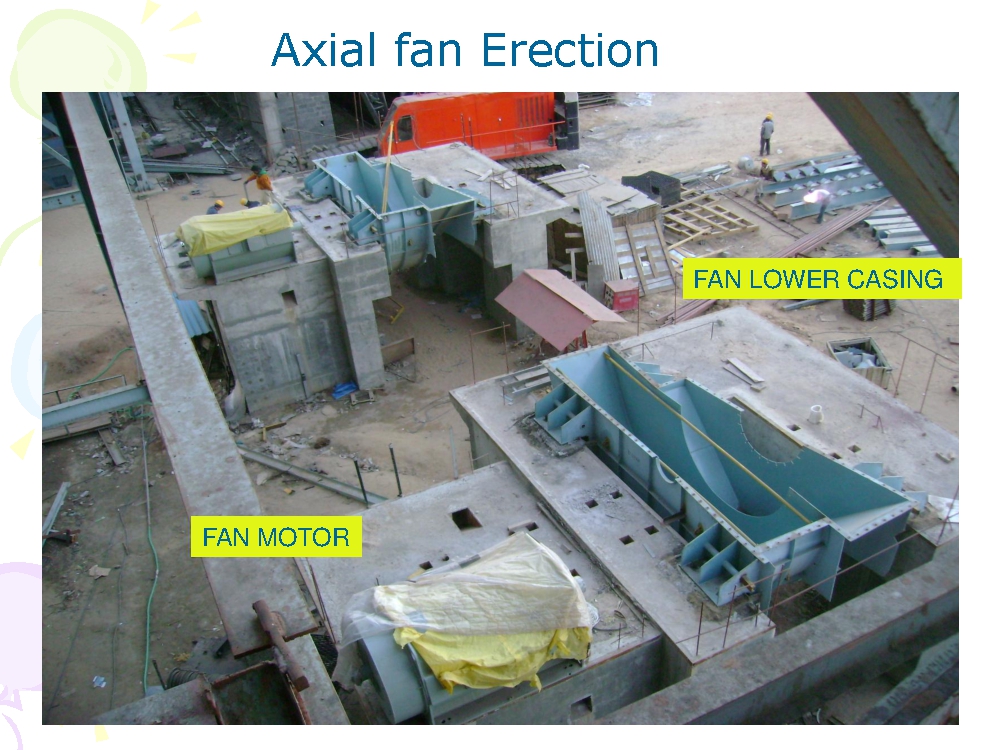 Axial fan Erection

FAN LOWER CASING

FAN MOTOR